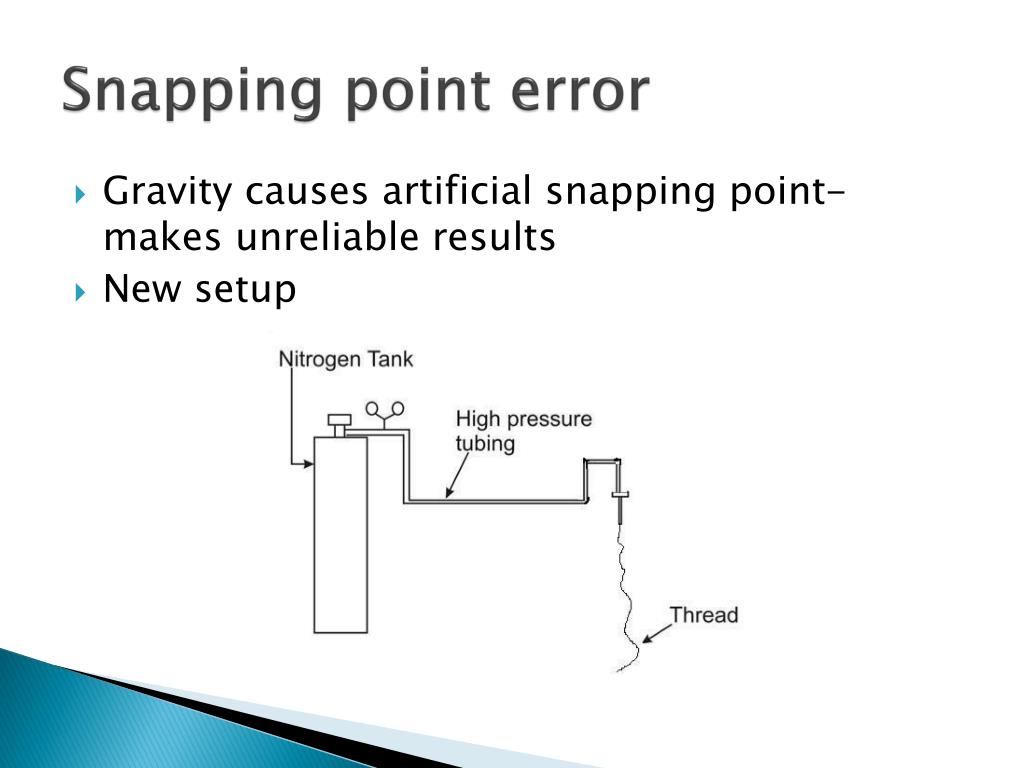 Snapping point error

Gravity causes artificial snapping point– makes unreliable results

New setup

Nitrogen Tank

High pressure tubing

Thread